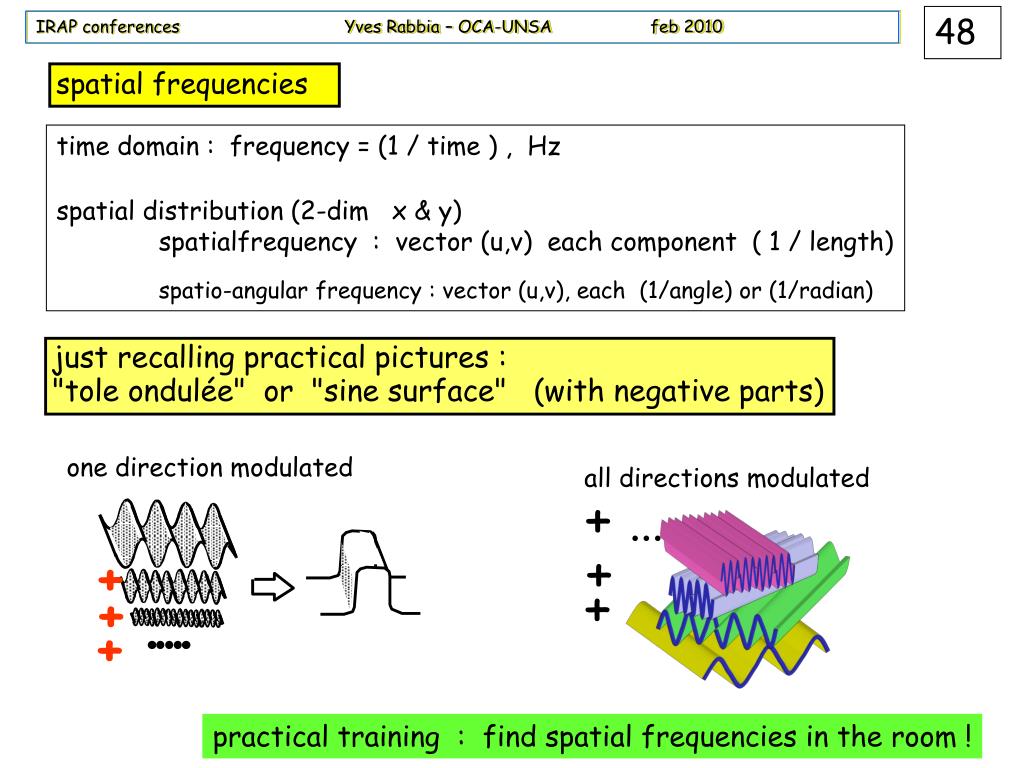 IRAP conferences Yves Rabbia – OCA-UNSA feb 2010

48

spatial frequencies

time domain : frequency = (1 / time ) , Hz

spatial distribution (2-dim x & y)
spatialfrequency : vector (u,v) each component ( 1 / length)

spatio-angular frequency : vector (u,v), each (1/angle) or (1/radian)

just recalling practical pictures :
"tole ondulée" or "sine surface" (with negative parts)

one direction modulated

+
+
+ •••••

all directions modulated

+ ...
+
+

practical training : find spatial frequencies in the room !